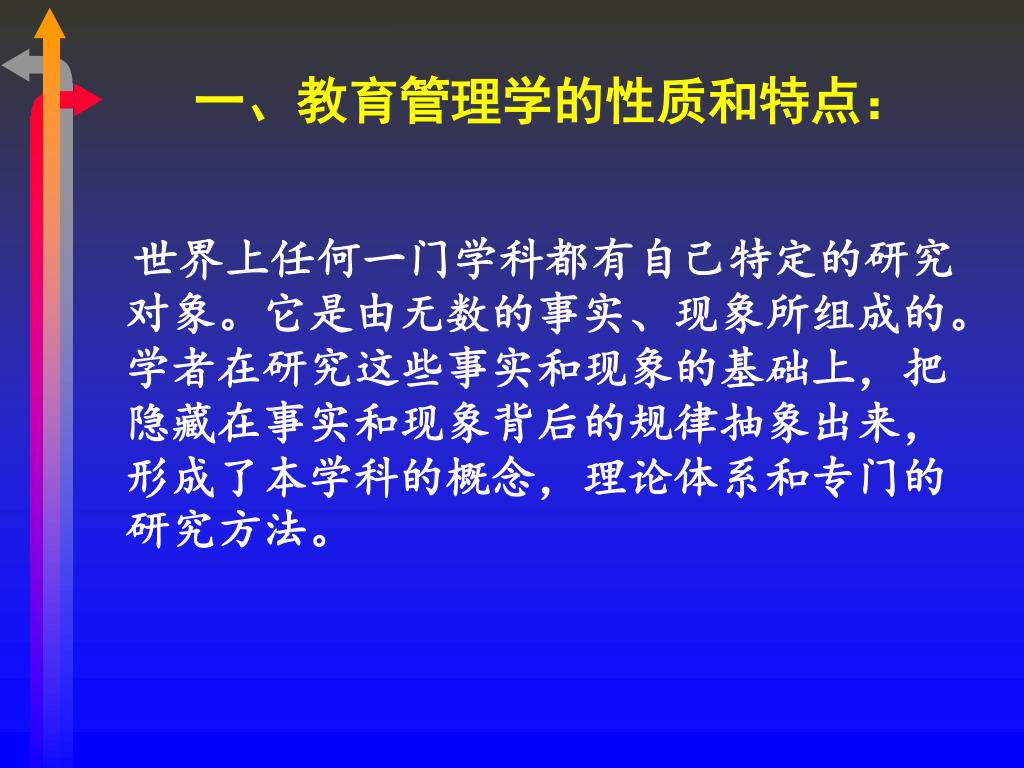 一、教育管理学的性质和特点：

世界上任何一门学科都有自己特定的研究对象。它是由无数的事实、现象所组成的。学者在研究这些事实和现象的基础上，把隐藏在事实和现象背后的规律抽象出来，形成了本学科的概念，理论体系和专门的研究方法。